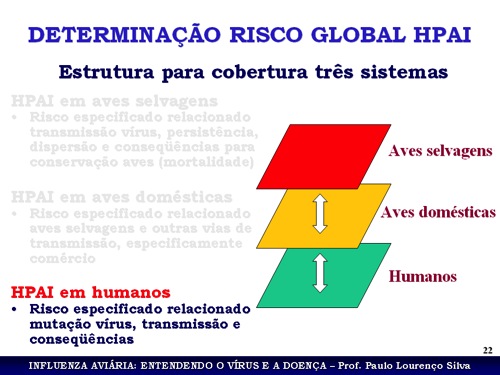 DETERMINAÇÃO RISCO GLOBAL HPAI

Estrutura para cobertura três sistemas

HPAI em aves selvagens
• Risco especificado relacionado transmissão vírus, persistência, dispersão e conseqüências para conservação aves (mortalidade)

HPAI em aves domésticas
• Risco especificado relacionado aves selvagens e outras vias de transmissão, especificamente comércio

HPAI em humanos
• Risco especificado relacionado mutação vírus, transmissão e conseqüências

Aves selvagens

Aves domésticas

Humanos

22

INFLUENZA AVIÁRIA: ENTENDENDO O VÍRUS E A DOENÇA – Prof. Paulo Lourenço Silva